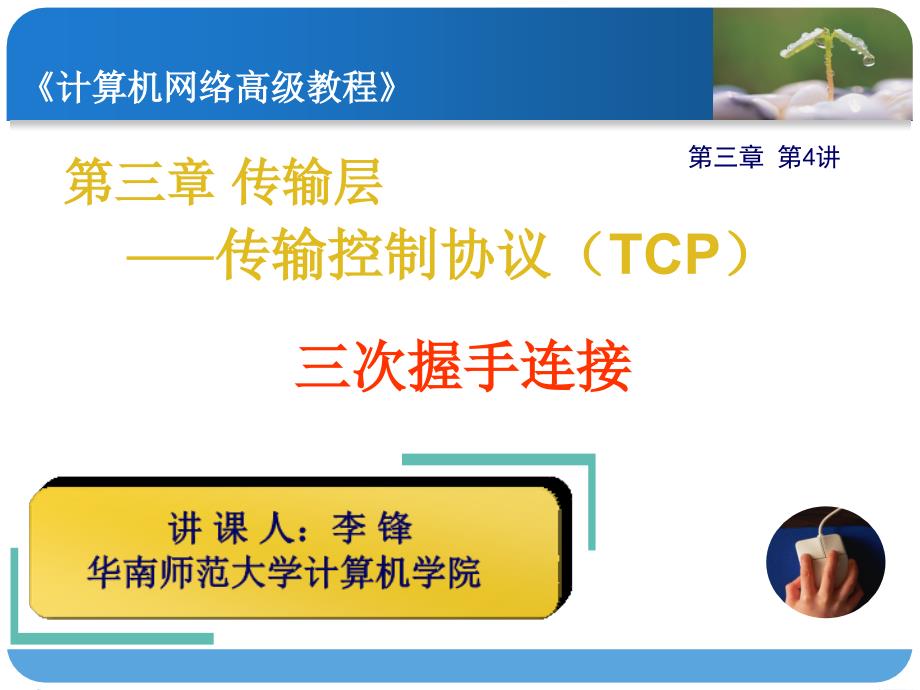 《计算机网络高级教程》

第三章 第4讲

第三章 传输层
——传输控制协议（TCP）

三次握手连接

讲 课 人：李 锋
华南师范大学计算机学院